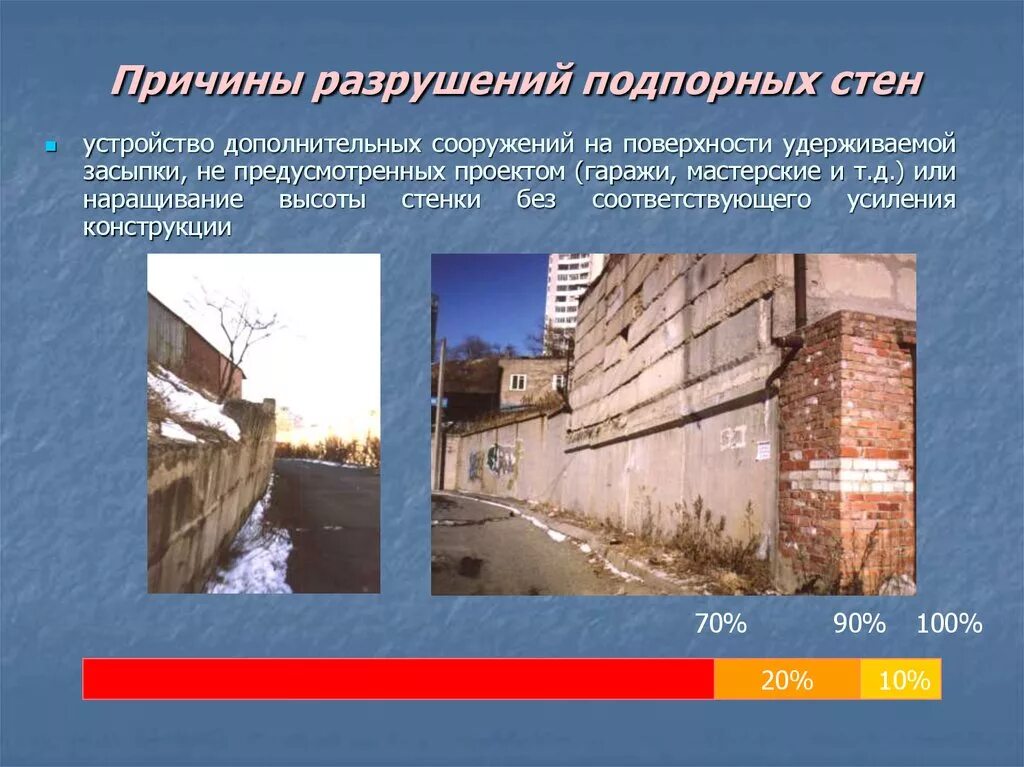 Причины разрушений подпорных стен

устройство дополнительных сооружений на поверхности удерживаемой засыпки, не предусмотренных проектом (гаражи, мастерские и т.д.) или наращивание высоты стенки без соответствующего усиления конструкции

70% 90% 100%

20% 10%